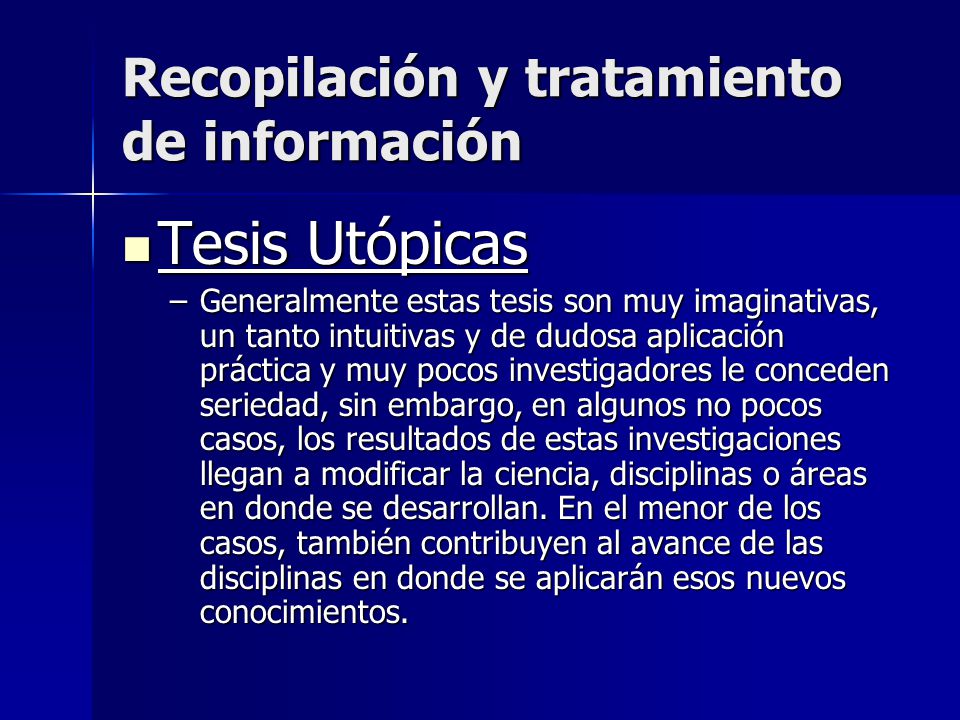 Recopilación y tratamiento de información

Tesis Utópicas

– Generalmente estas tesis son muy imaginativas, un tanto intuitivas y de dudosa aplicación práctica y muy pocos investigadores le conceden seriedad, sin embargo, en algunos no pocos casos, los resultados de estas investigaciones llegan a modificar la ciencia, disciplinas o áreas en donde se desarrollan. En el menor de los casos, también contribuyen al avance de las disciplinas en donde se aplicarán esos nuevos conocimientos.